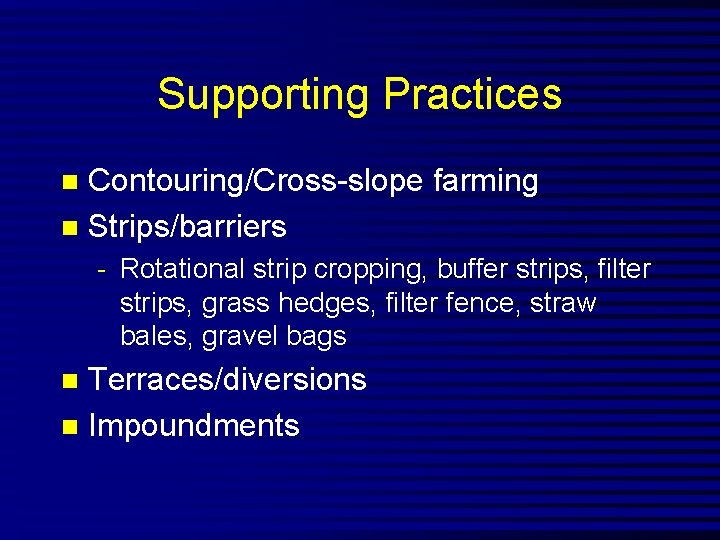 Supporting Practices

- Contouring/Cross-slope farming
- Strips/barriers
  - Rotational strip cropping, buffer strips, filter strips, grass hedges, filter fence, straw bales, gravel bags
- Terraces/diversions
- Impoundments